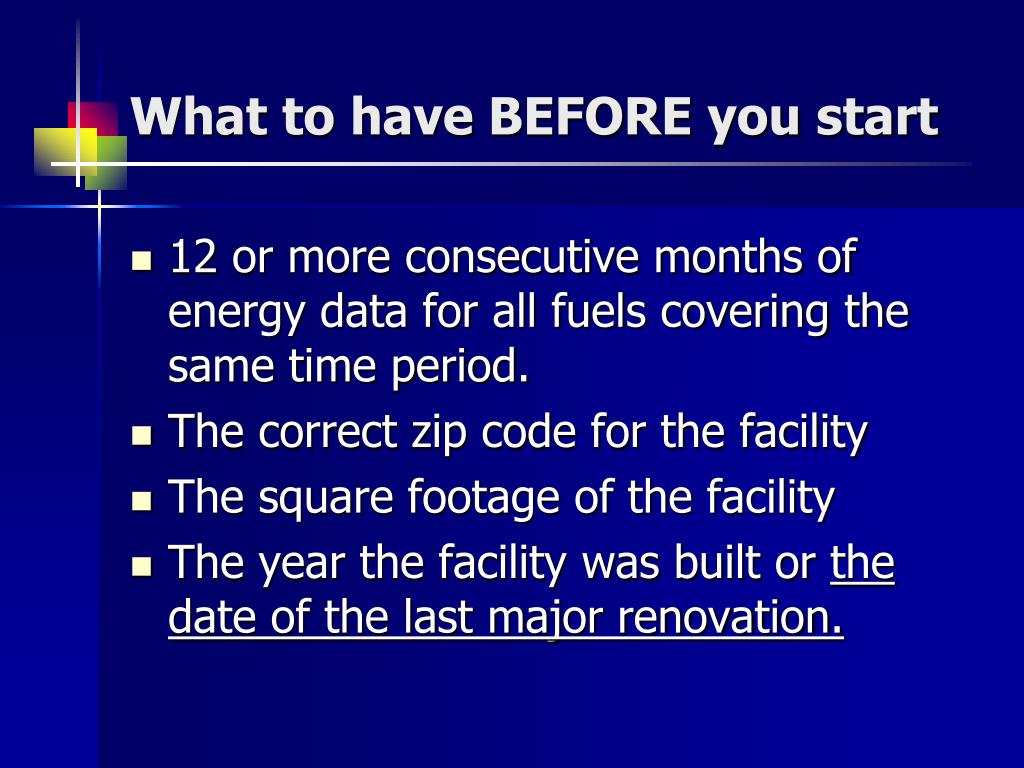 What to have BEFORE you start

- 12 or more consecutive months of energy data for all fuels covering the same time period.
- The correct zip code for the facility
- The square footage of the facility
- The year the facility was built or the date of the last major renovation.